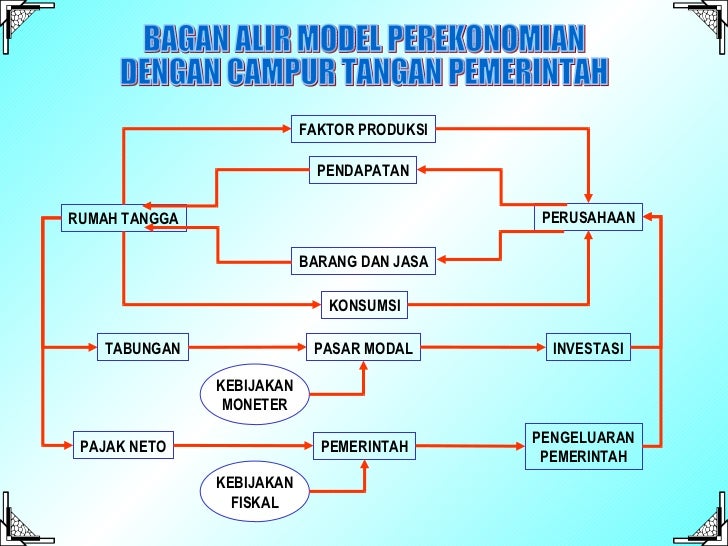 BAGAN ALIR MODEL PEREKONOMIAN DENGAN CAMPUR TANGAN PEMERINTAH

FAKTOR PRODUKSI

PENDAPATAN

RUMAH TANGGA

PERUSAHAAN

BARANG DAN JASA

KONSUMSI

TABUNGAN

PASAR MODAL

INVESTASI

KEBIJAKAN MONETER

PAJAK NETO

PEMERINTAH

PENGELUARAN PEMERINTAH

KEBIJAKAN FISKAL